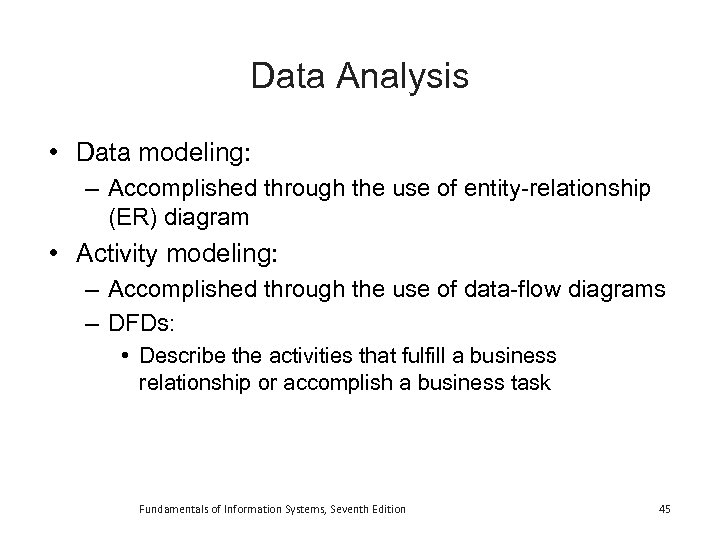 Data Analysis

• Data modeling:
– Accomplished through the use of entity-relationship (ER) diagram

• Activity modeling:
– Accomplished through the use of data-flow diagrams
– DFDs:
• Describe the activities that fulfill a business relationship or accomplish a business task

Fundamentals of Information Systems, Seventh Edition

45